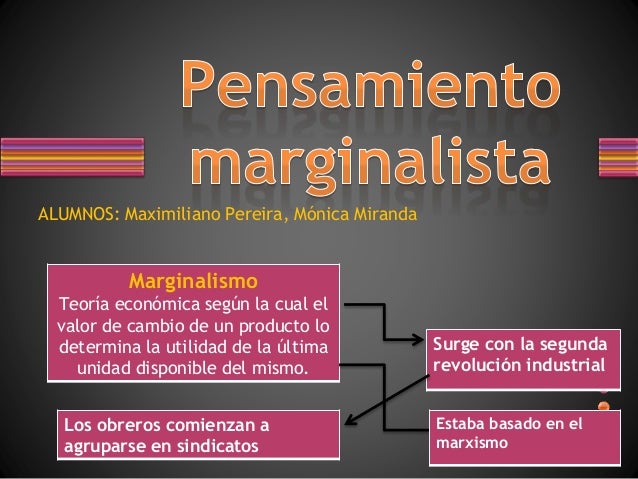 Pensamiento marginalista

ALUMNOS: Maximiliano Pereira, Mónica Miranda

Marginalismo
Teoría económica según la cual el valor de cambio de un producto lo determina la utilidad de la última unidad disponible del mismo.

Surge con la segunda revolución industrial

Los obreros comienzan a agruparse en sindicatos

Estaba basado en el marxismo